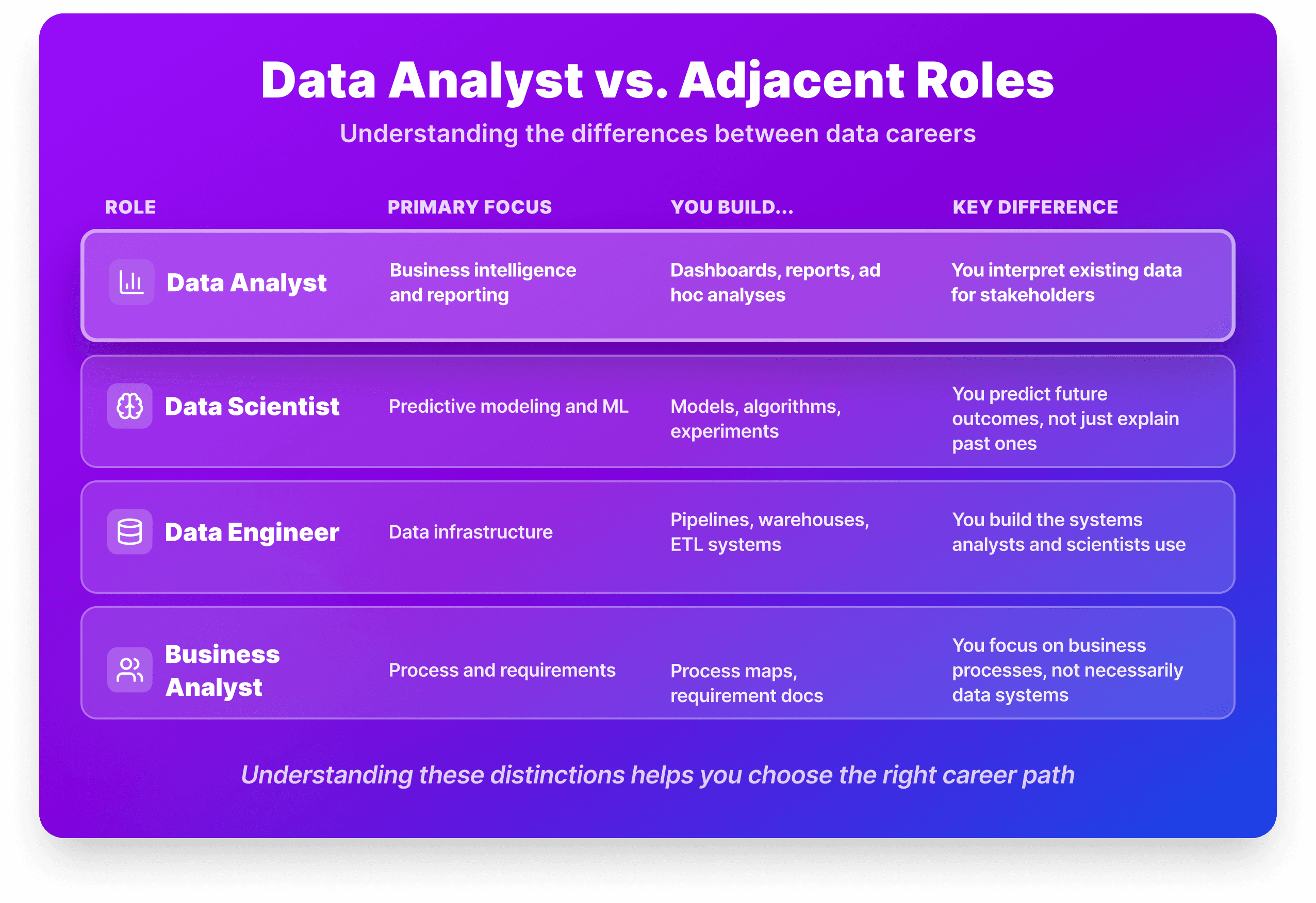 Data Analyst vs. Adjacent Roles

Understanding the differences between data careers

| ROLE | PRIMARY FOCUS | YOU BUILD... | KEY DIFFERENCE |
|---|---|---|---|
| Data Analyst | Business intelligence and reporting | Dashboards, reports, ad hoc analyses | You interpret existing data for stakeholders |
| Data Scientist | Predictive modeling and ML | Models, algorithms, experiments | You predict future outcomes, not just explain past ones |
| Data Engineer | Data infrastructure | Pipelines, warehouses, ETL systems | You build the systems analysts and scientists use |
| Business Analyst | Process and requirements | Process maps, requirement docs | You focus on business processes, not necessarily data systems |

Understanding these distinctions helps you choose the right career path